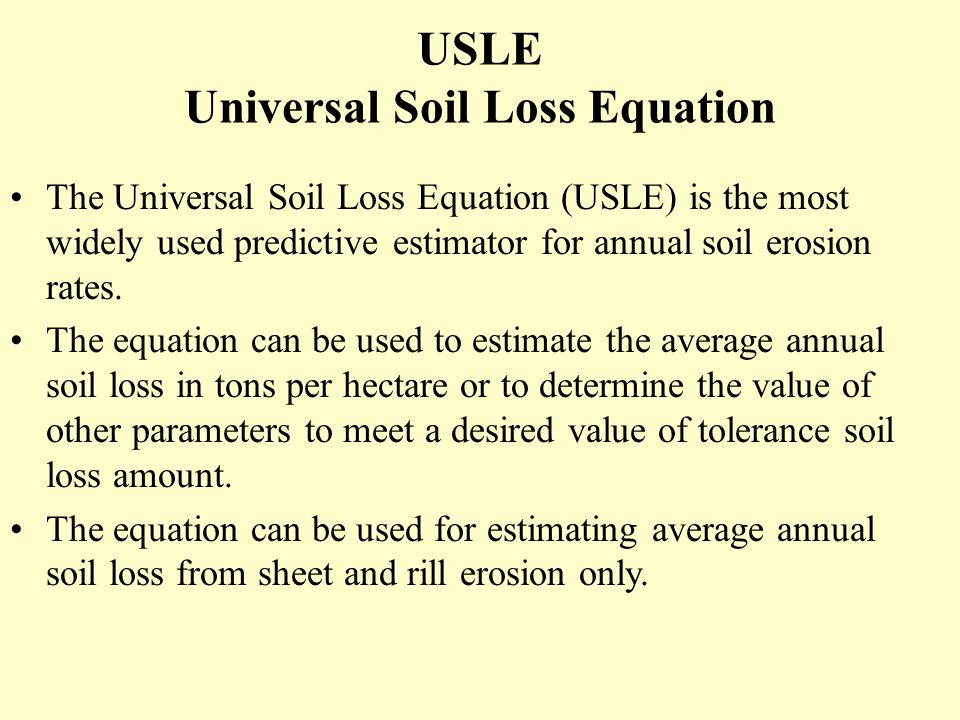 USLE
Universal Soil Loss Equation

• The Universal Soil Loss Equation (USLE) is the most widely used predictive estimator for annual soil erosion rates.

• The equation can be used to estimate the average annual soil loss in tons per hectare or to determine the value of other parameters to meet a desired value of tolerance soil loss amount.

• The equation can be used for estimating average annual soil loss from sheet and rill erosion only.